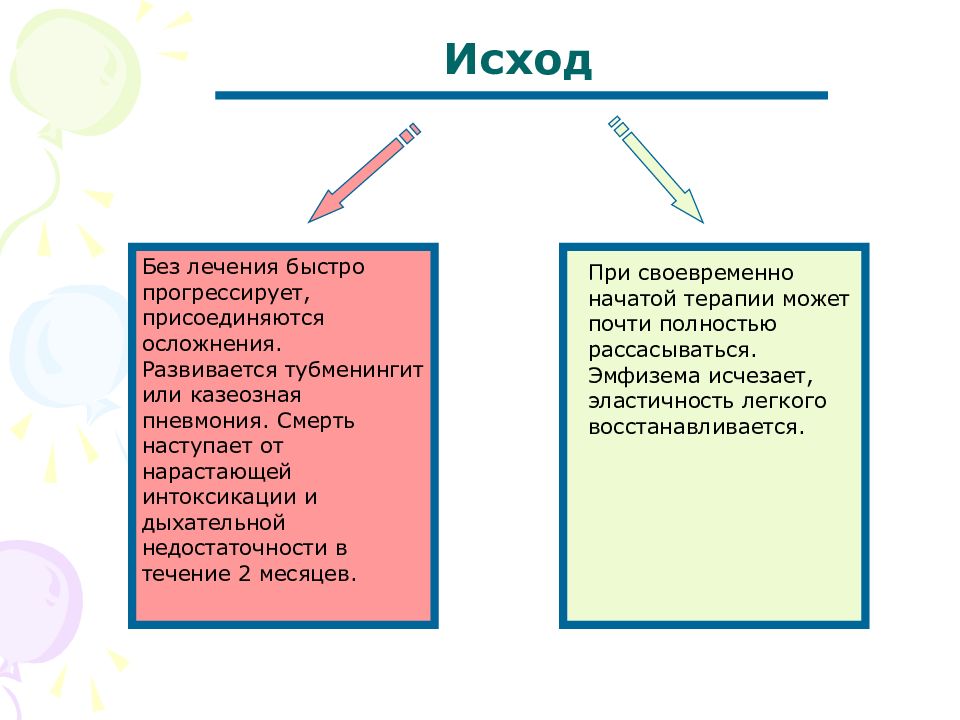 Исход

Без лечения быстро прогрессирует, присоединяются осложнения. Развивается тубменингит или казеозная пневмония. Смерть наступает от нарастающей интоксикации и дыхательной недостаточности в течение 2 месяцев.

При своевременно начатой терапии может почти полностью рассасываться. Эмфизема исчезает, эластичность легкого восстанавливается.